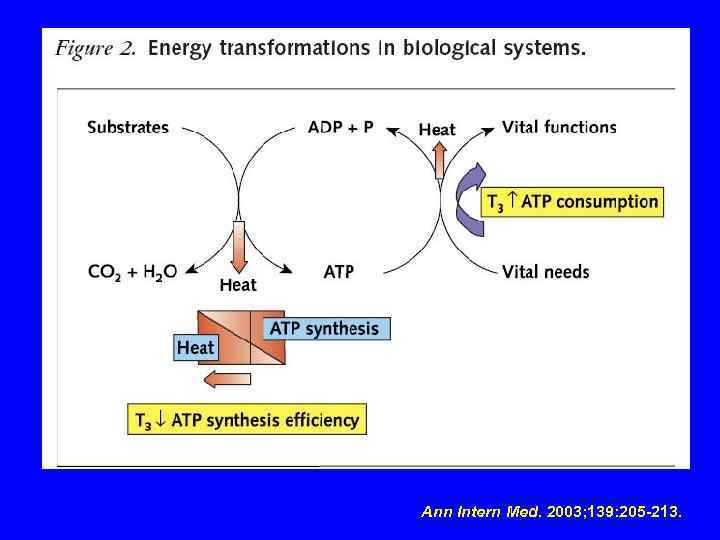 Figure 2. Energy transformations in biological systems.

Substrates

ADP + P

Heat

Vital functions

$T_3 \uparrow$ ATP consumption

$CO_2 + H_2O$

Heat

ATP

Vital needs

ATP synthesis

Heat

$T_3 \downarrow$ ATP synthesis efficiency

Ann Intern Med. 2003;139:205-213.